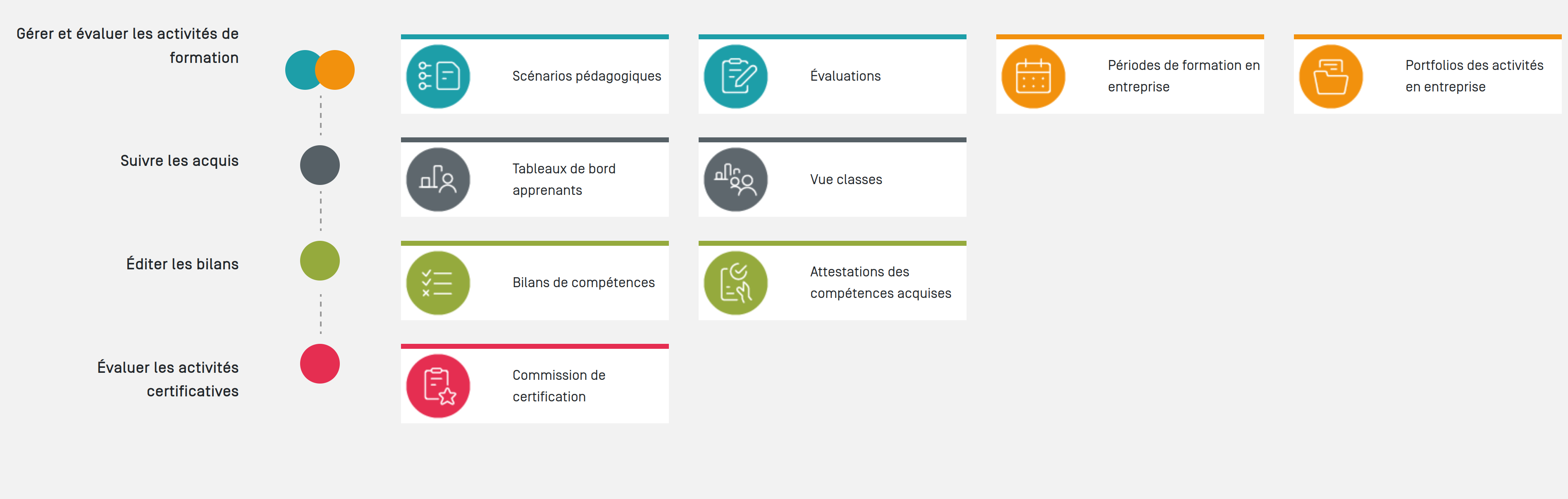 Gérer et évaluer les activités de formation

Scénarios pédagogiques

Évaluations

Périodes de formation en entreprise

Portfolios des activités en entreprise

Suivre les acquis

Tableaux de bord apprenants

Vue classes

Éditer les bilans

Bilans de compétences

Attestations des compétences acquises

Évaluer les activités certificatives

Commission de certification